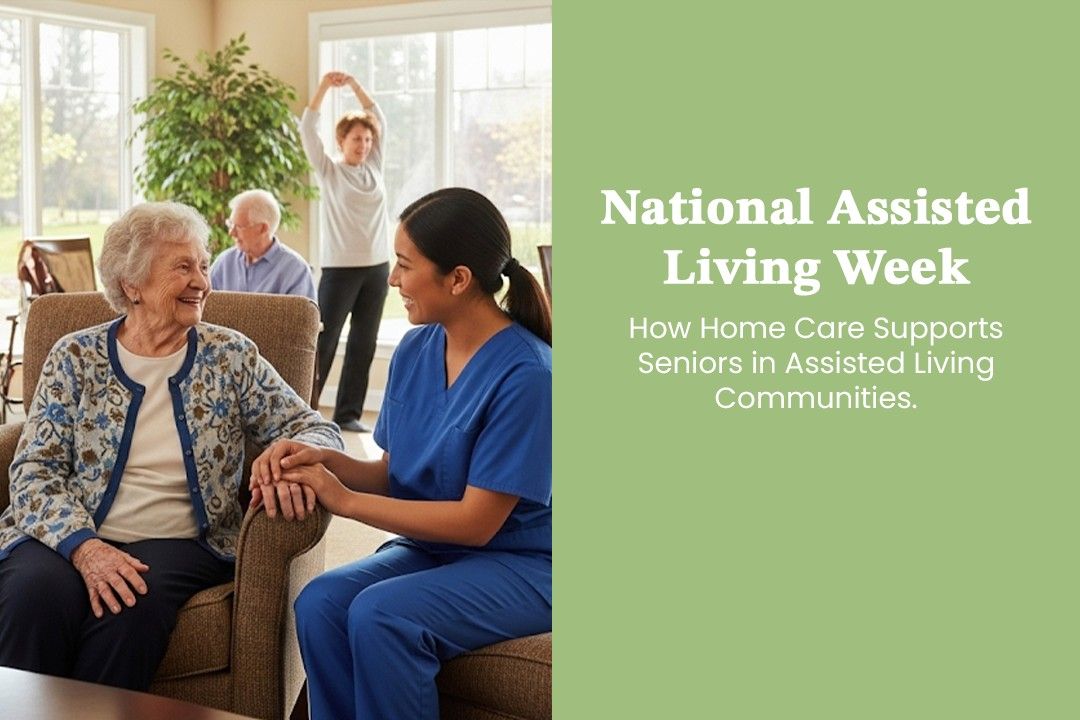 National Assisted Living Week

How Home Care Supports Seniors in Assisted Living Communities.